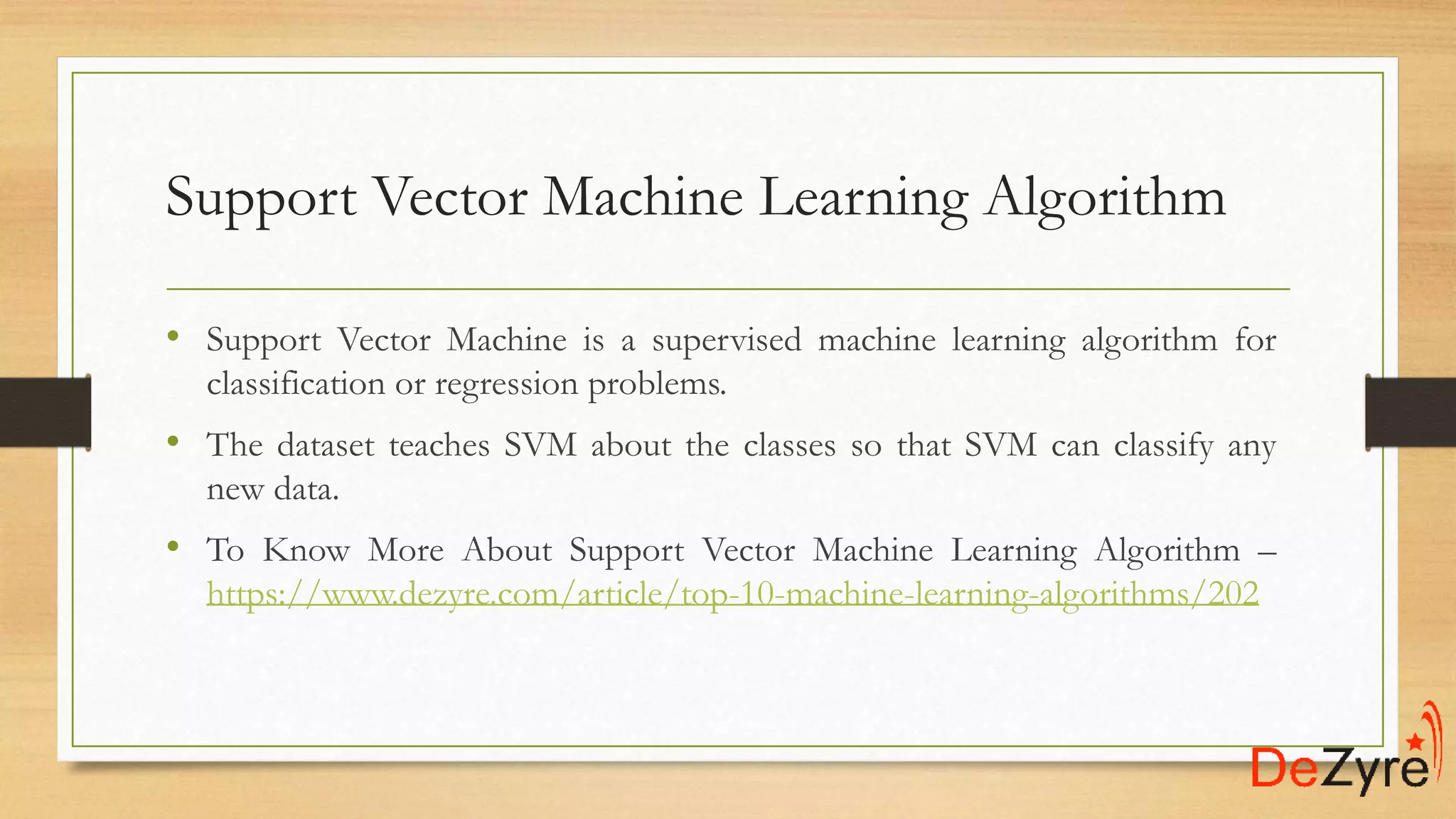 Support Vector Machine Learning Algorithm

• Support Vector Machine is a supervised machine learning algorithm for classification or regression problems.

• The dataset teaches SVM about the classes so that SVM can classify any new data.

• To Know More About Support Vector Machine Learning Algorithm – https://www.dezyre.com/article/top-10-machine-learning-algorithms/202

DeZyre